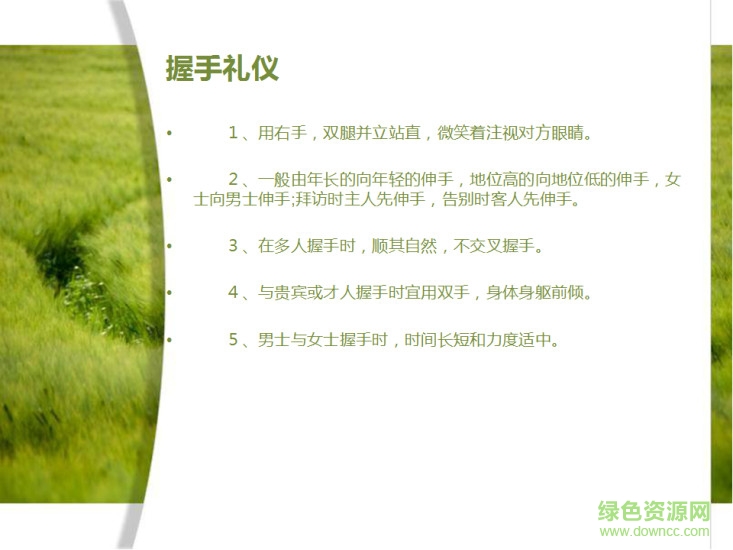 握手礼仪

• 1、用右手，双腿并立站直，微笑着注视对方眼睛。

• 2、一般由年长的向年轻的伸手，地位高的向地位低的伸手，女士向男士伸手;拜访时主人先伸手，告别时客人先伸手。

• 3、在多人握手时，顺其自然，不交叉握手。

• 4、与贵宾或才人握手时宜用双手，身体身躯前倾。

• 5、男士与女士握手时，时间长短和力度适中。

绿色资源网
www.downcc.com